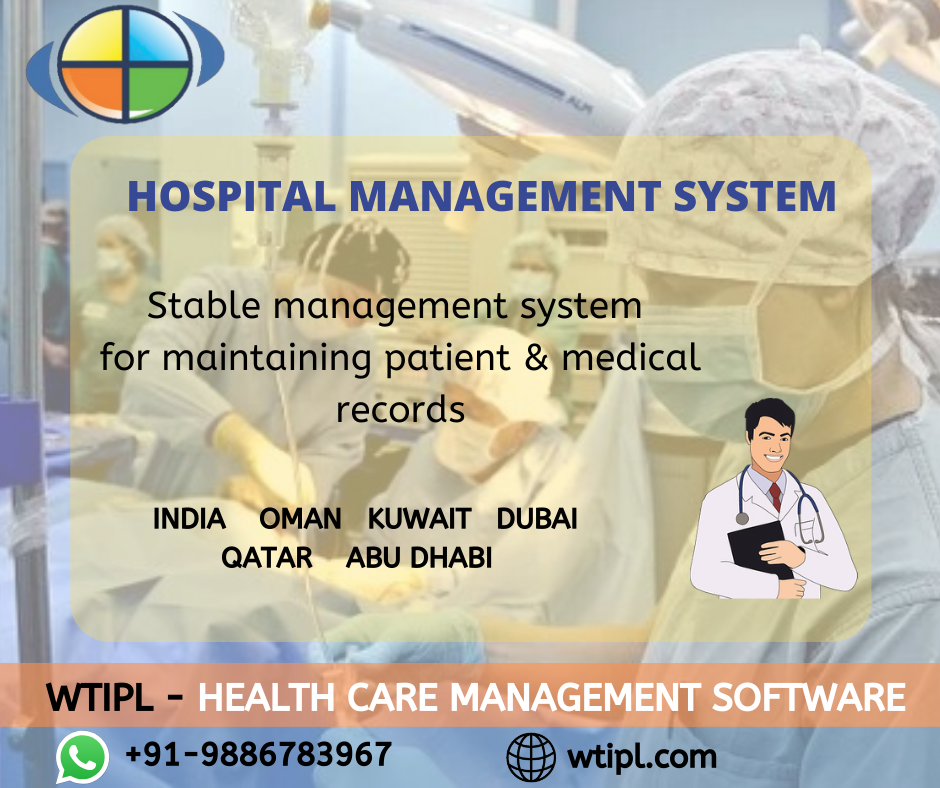 HOSPITAL MANAGEMENT SYSTEM

Stable management system for maintaining patient & medical records

INDIA OMAN KUWAIT DUBAI QATAR ABU DHABI

WTIPL - HEALTH CARE MANAGEMENT SOFTWARE

+91-9886783967

wtipl.com